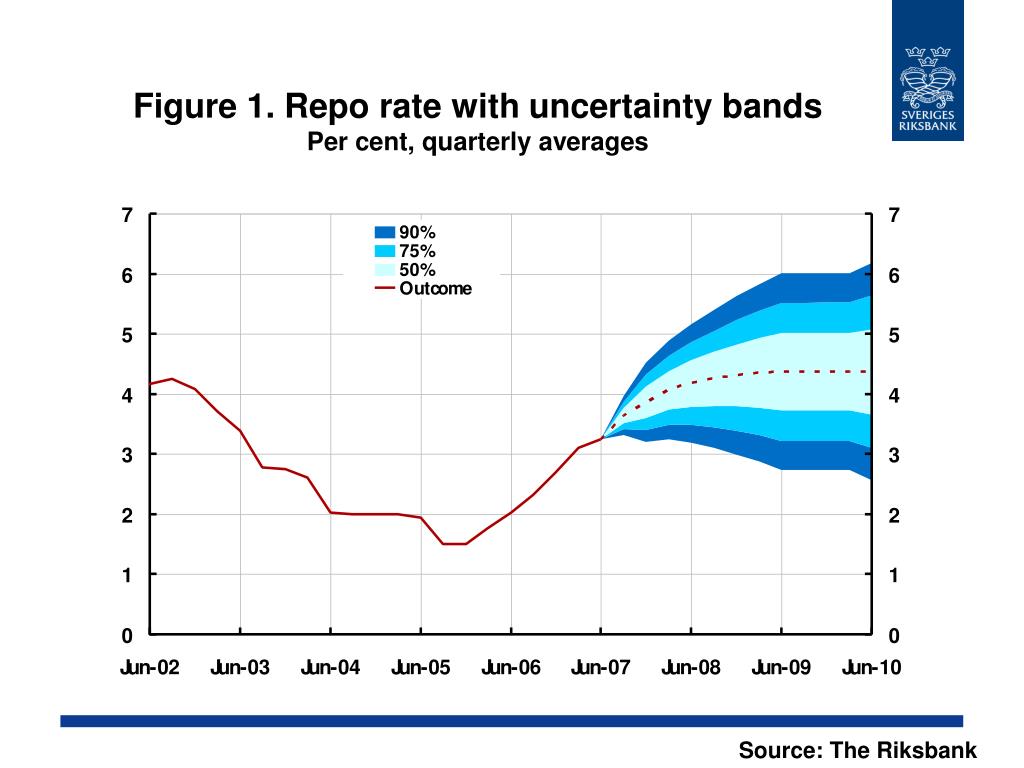 SVERIGES RIKSBANK

Figure 1. Repo rate with uncertainty bands
Per cent, quarterly averages

90%
75%
50%
Outcome

7
6
5
4
3
2
1
0

7
6
5
4
3
2
1
0

Jun-02 Jun-03 Jun-04 Jun-05 Jun-06 Jun-07 Jun-08 Jun-09 Jun-10

Source: The Riksbank